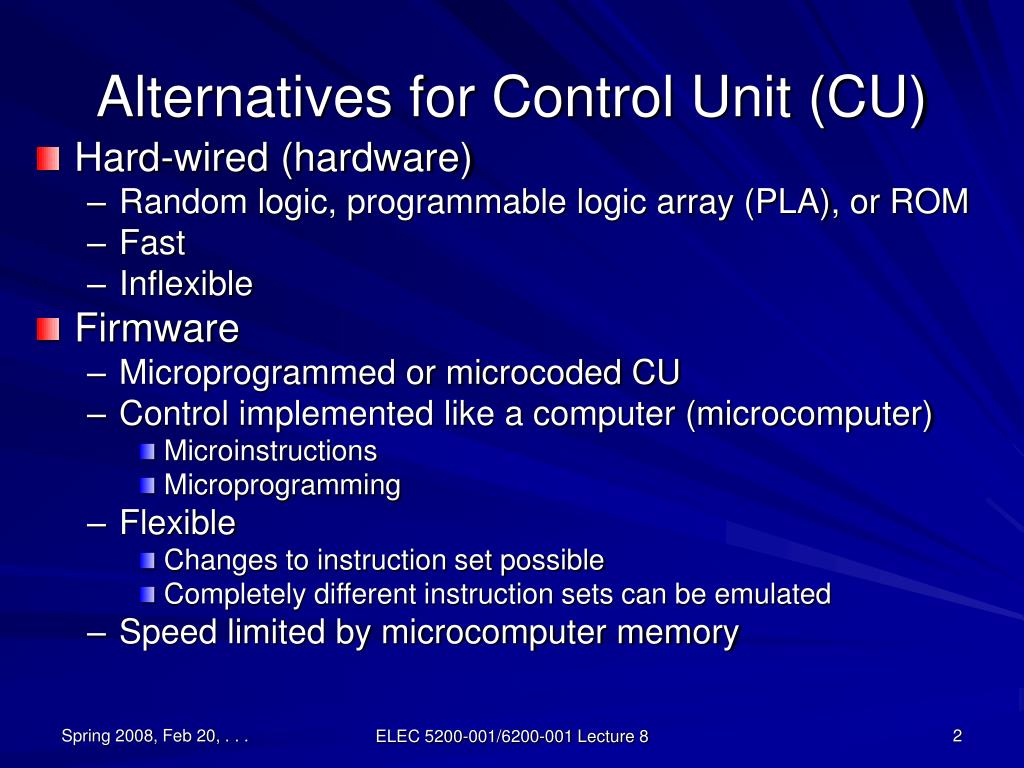 Alternatives for Control Unit (CU)

Hard-wired (hardware)
– Random logic, programmable logic array (PLA), or ROM
– Fast
– Inflexible

Firmware
– Microprogrammed or microcoded CU
– Control implemented like a computer (microcomputer)
Microinstructions
Microprogramming
– Flexible
Changes to instruction set possible
Completely different instruction sets can be emulated
– Speed limited by microcomputer memory

Spring 2008, Feb 20, . . .

ELEC 5200-001/6200-001 Lecture 8

2